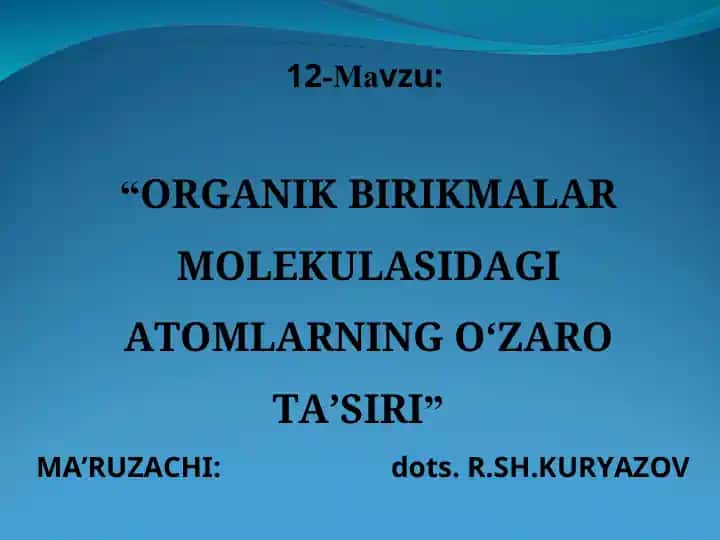 12-Mavzu:

“ORGANIK BIRIKMALAR MOLEKULASIDAGI ATOMLARNING O‘ZARO TA’SIRI”

MA’RUZACHI: dots. R.SH.KURYAZOV